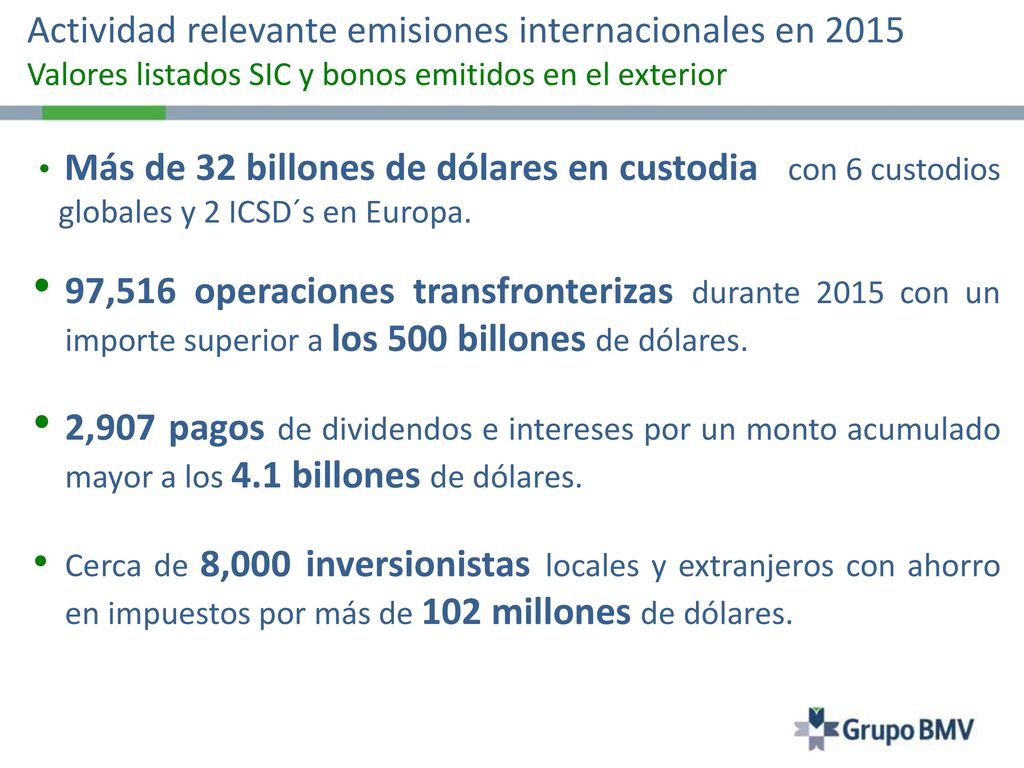 Actividad relevante emisiones internacionales en 2015
Valores listados SIC y bonos emitidos en el exterior

• Más de 32 billones de dólares en custodia con 6 custodios globales y 2 ICSD´s en Europa.

• 97,516 operaciones transfronterizas durante 2015 con un importe superior a los 500 billones de dólares.

• 2,907 pagos de dividendos e intereses por un monto acumulado mayor a los 4.1 billones de dólares.

• Cerca de 8,000 inversionistas locales y extranjeros con ahorro en impuestos por más de 102 millones de dólares.

Grupo BMV